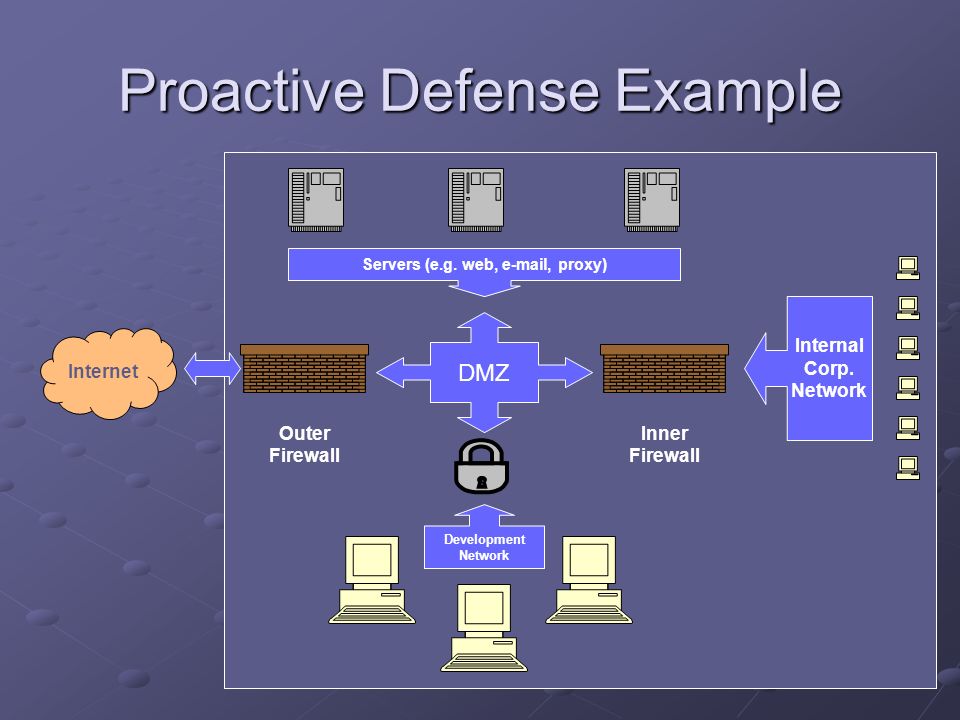 Proactive Defense Example

Servers (e.g. web, e-mail, proxy)

Internet

DMZ

Internal Corp. Network

Outer Firewall

Inner Firewall

Development Network